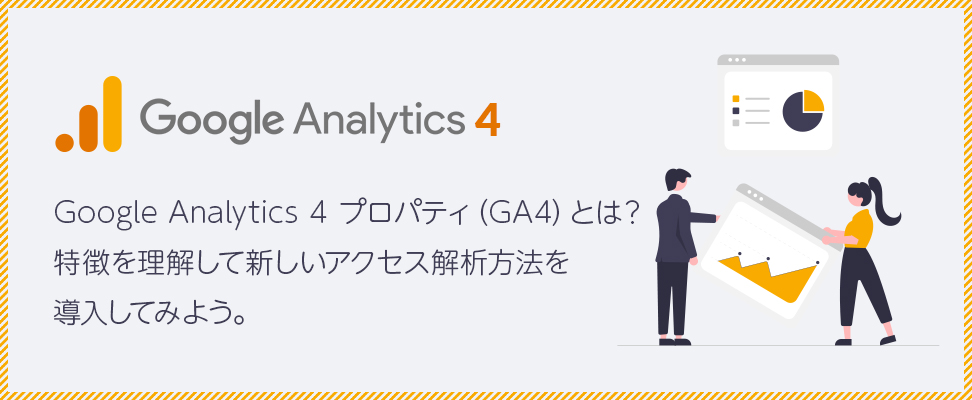 Google Analytics 4

Google Analytics 4 プロパティ (GA4) とは？
特徴を理解して新しいアクセス解析方法を
導入してみよう。